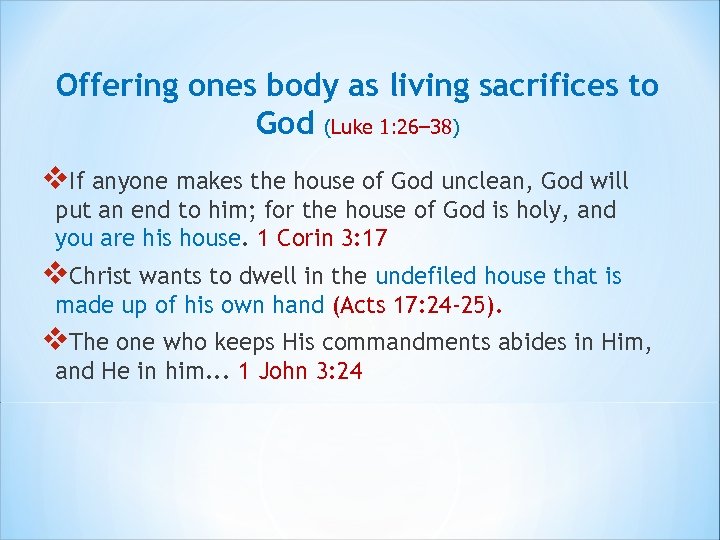 Offering ones body as living sacrifices to God (Luke 1:26–38)

❖If anyone makes the house of God unclean, God will put an end to him; for the house of God is holy, and you are his house. 1 Corin 3:17

❖Christ wants to dwell in the undefiled house that is made up of his own hand (Acts 17:24-25).

❖The one who keeps His commandments abides in Him, and He in him... 1 John 3:24